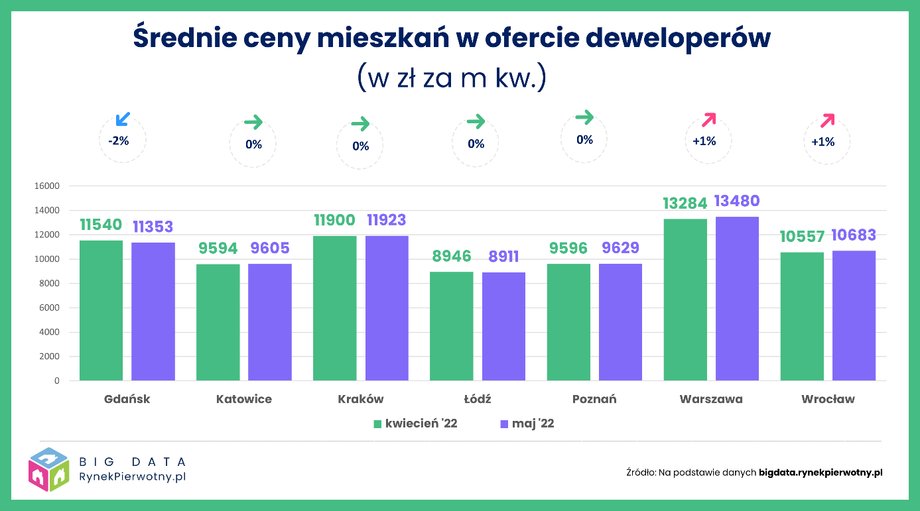 Średnie ceny mieszkań w ofercie deweloperów
(w zł za m kw.)

-2%
0%
0%
0%
0%
+1%
+1%

16000
14000
12000
10000
8000
6000
4000
2000
0

11540 11353
9594 9605
11900 11923
8946 8911
9596 9629
13284 13480
10557 10683

Gdańsk
Katowice
Kraków
Łódź
Poznań
Warszawa
Wrocław

kwiecień '22
maj '22

BIG DATA
RynekPierwotny.pl

Źródło: Na podstawie danych bigdata.rynekpierwotny.pl